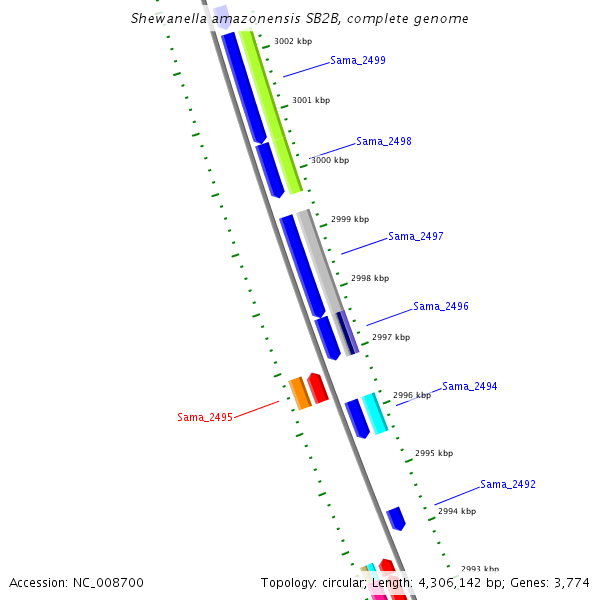 Shewanella amazonensis SB2B, complete genome

3002 kbp

Sama_2499

3001 kbp

Sama_2498

3000 kbp

2999 kbp

Sama_2497

2998 kbp

Sama_2496

2997 kbp

Sama_2494

2996 kbp

Sama_2495

2995 kbp

Sama_2492

2994 kbp

2993 kbp

Accession: NC_008700

Topology: circular; Length: 4,306,142 bp; Genes: 3,774